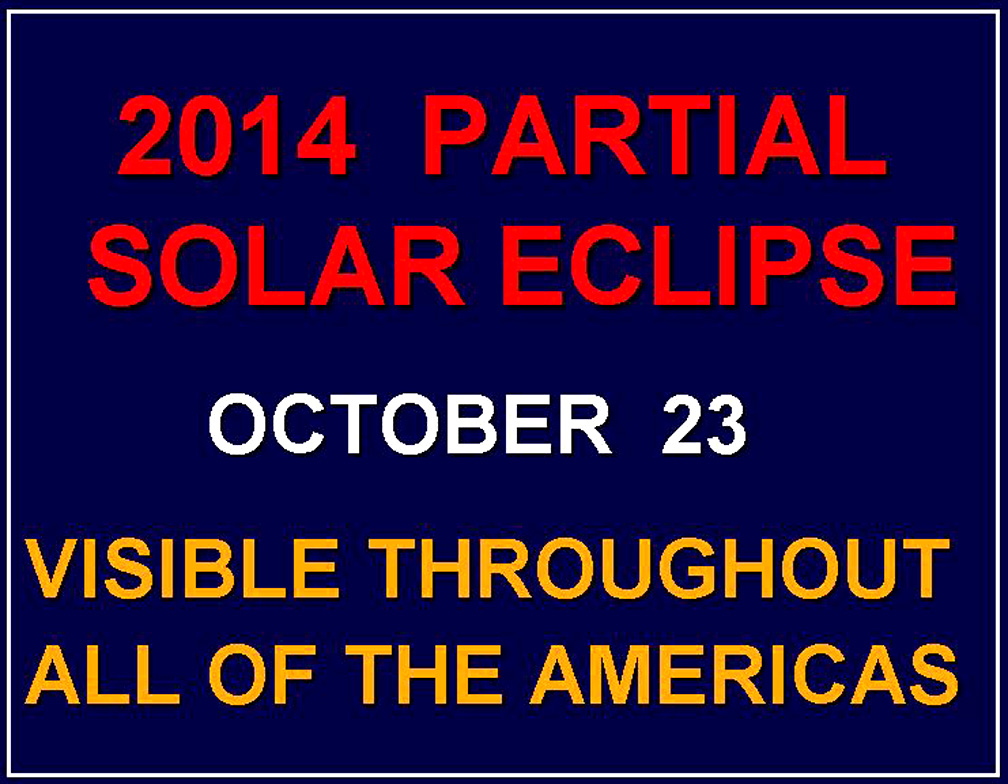 2014 PARTIAL SOLAR ECLIPSE

OCTOBER 23

VISIBLE THROUGHOUT ALL OF THE AMERICAS